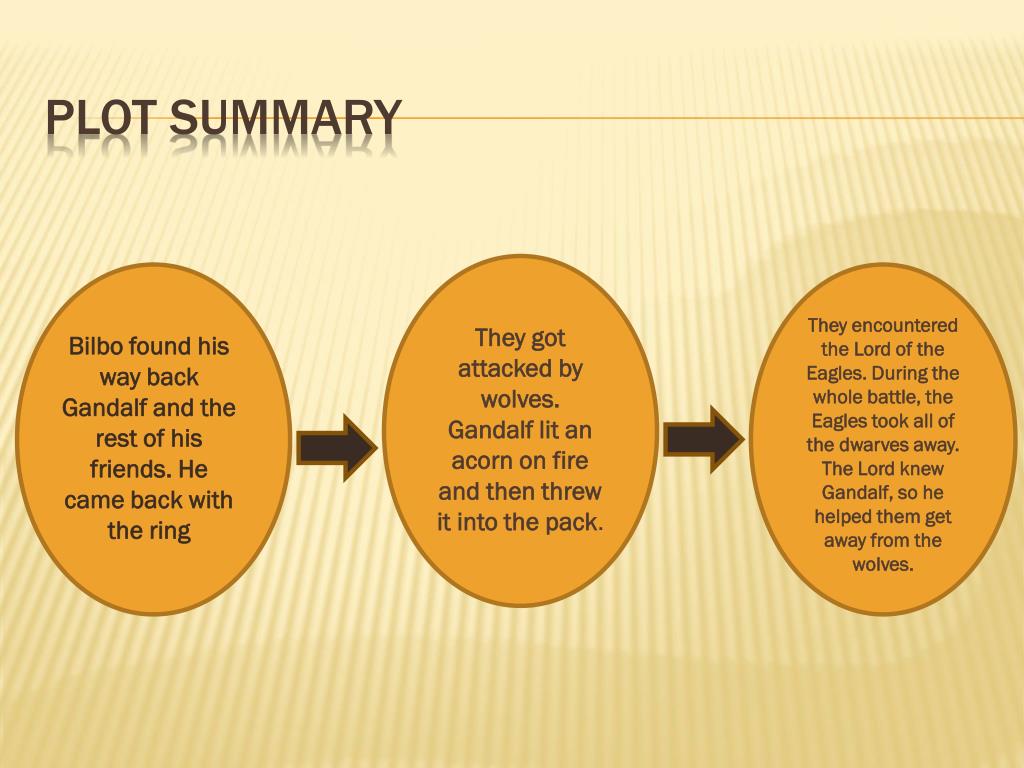 PLOT SUMMARY

Bilbo found his way back Gandalf and the rest of his friends. He came back with the ring

They got attacked by wolves. Gandalf lit an acorn on fire and then threw it into the pack.

They encountered the Lord of the Eagles. During the whole battle, the Eagles took all of the dwarves away. The Lord knew Gandalf, so he helped them get away from the wolves.